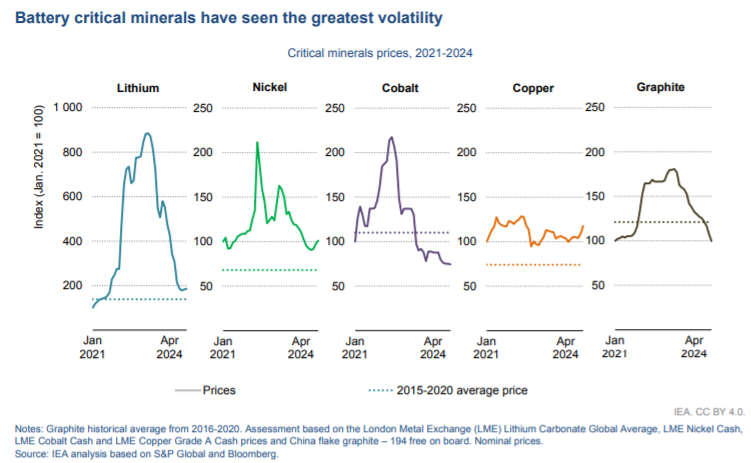 Battery critical minerals have seen the greatest volatility

Critical minerals prices, 2021-2024

Lithium

Index (Jan. 2021 = 100)

1 000
800
600
400
200

Jan 2021
Apr 2024

Nickel

250
200
150
100
50

Jan 2021
Apr 2024

Cobalt

250
200
150
100
50

Jan 2021
Apr 2024

Copper

250
200
150
100
50

Jan 2021
Apr 2024

Graphite

250
200
150
100
50

Jan 2021
Apr 2024

Prices
2015-2020 average price

IEA. CC BY 4.0.

Notes: Graphite historical average from 2016-2020. Assessment based on the London Metal Exchange (LME) Lithium Carbonate Global Average, LME Nickel Cash, LME Cobalt Cash and LME Copper Grade A Cash prices and China flake graphite – 194 free on board. Nominal prices.
Source: IEA analysis based on S&P Global and Bloomberg.